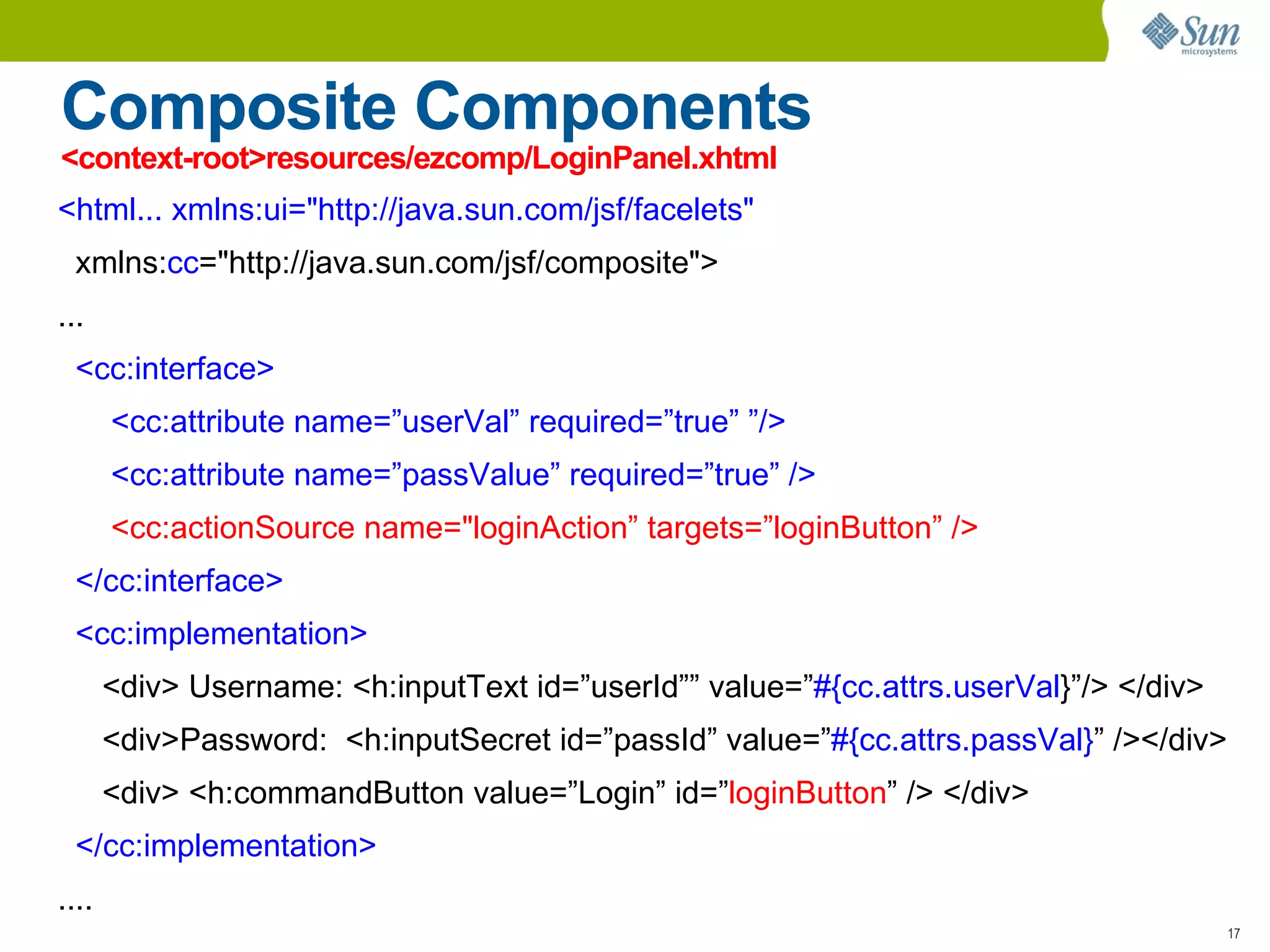 Sun microsystems

Composite Components

<context-root>resources/ezcomp/LoginPanel.xhtml

<html... xmlns:ui="http://java.sun.com/jsf/facelets"
xmlns:cc="http://java.sun.com/jsf/composite">
...
<cc:interface>
<cc:attribute name=”userVal” required=”true” ”/>
<cc:attribute name=”passValue” required=”true” />
<cc:actionSource name="loginAction” targets=”loginButton” />
</cc:interface>
<cc:implementation>
<div> Username: <h:inputText id=”userId”” value=”#{cc.attrs.userVal}”/> </div>
<div>Password: <h:inputSecret id=”passId” value=”#{cc.attrs.passVal}” /></div>
<div> <h:commandButton value=”Login” id=”loginButton” /> </div>
</cc:implementation>
....

17